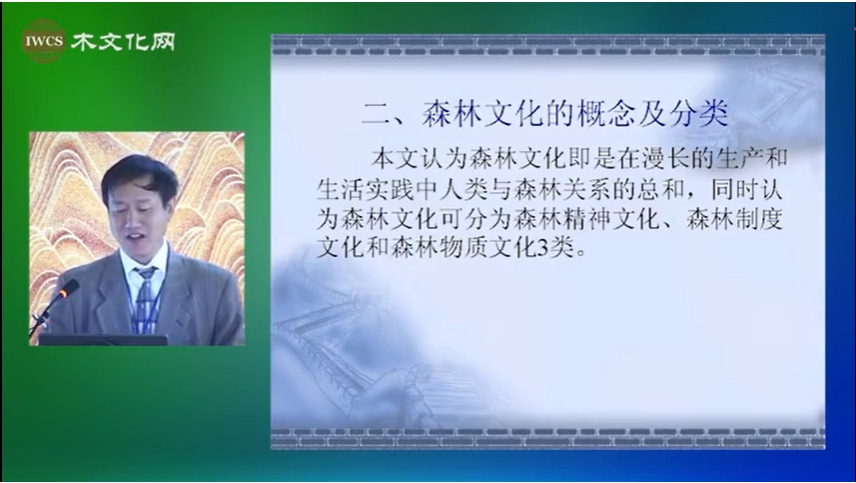 IWCS 木文化网

二、森林文化的概念及分类

本文认为森林文化即是在漫长的生产和生活实践中人类与森林关系的总和，同时认为森林文化可分为森林精神文化、森林制度文化和森林物质文化3类。